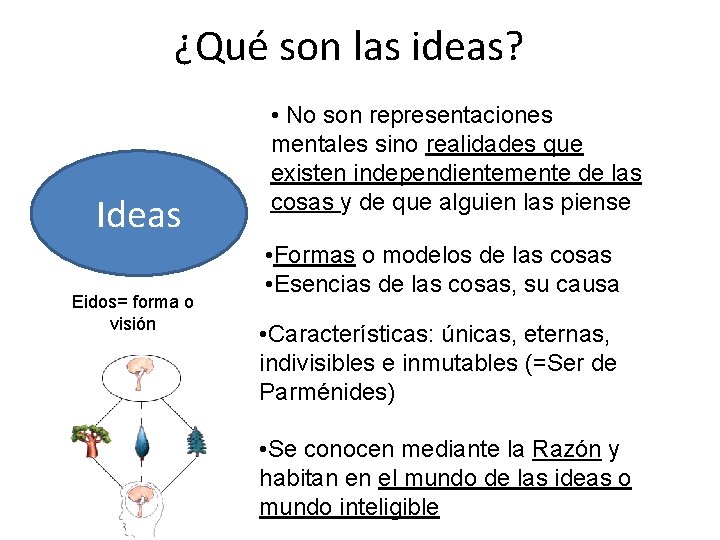 ¿Qué son las ideas?

Ideas

Eidos= forma o visión

• No son representaciones mentales sino realidades que existen independientemente de las cosas y de que alguien las piense

•Formas o modelos de las cosas
•Esencias de las cosas, su causa

•Características: únicas, eternas, indivisibles e inmutables (=Ser de Parménides)

•Se conocen mediante la Razón y habitan en el mundo de las ideas o mundo inteligible